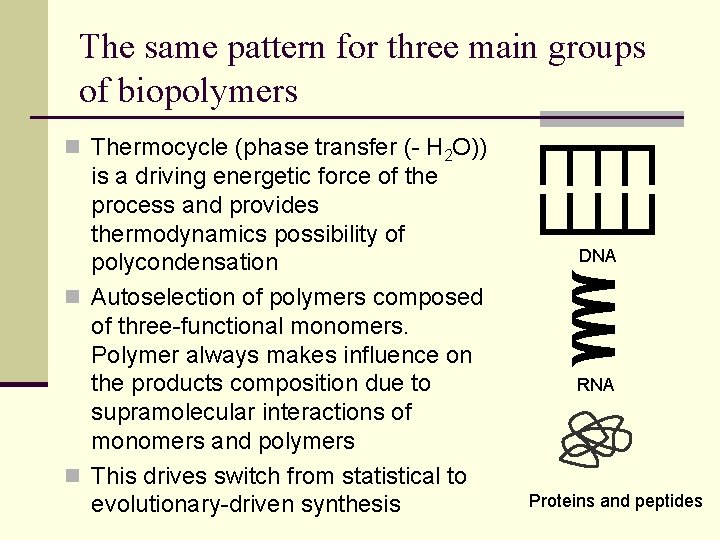 The same pattern for three main groups of biopolymers

Thermocycle (phase transfer (- $H_2O$)) is a driving energetic force of the process and provides thermodynamics possibility of polycondensation

Autoselection of polymers composed of three-functional monomers. Polymer always makes influence on the products composition due to supramolecular interactions of monomers and polymers

This drives switch from statistical to evolutionary-driven synthesis

DNA

RNA

Proteins and peptides